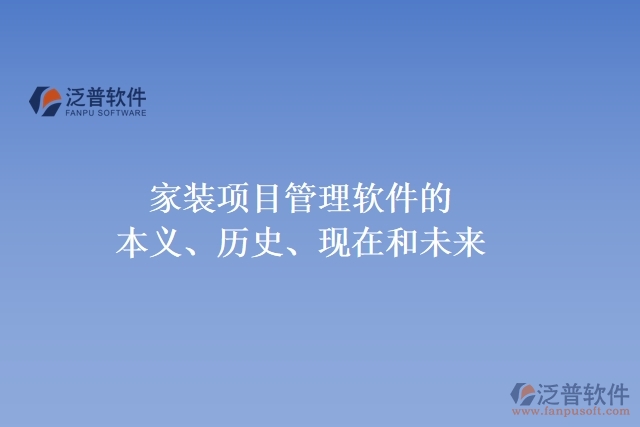 泛普软件
FANPU SOFTWARE

家装项目管理软件的
本义、历史、现在和未来

泛普软件
www.fanpusoft.com